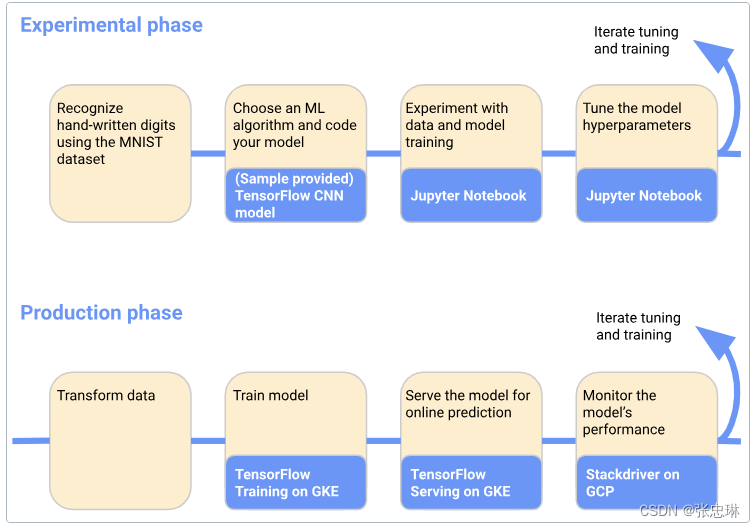 Experimental phase

Iterate tuning and training

Recognize hand-written digits using the MNIST dataset

Choose an ML algorithm and code your model

(Sample provided) TensorFlow CNN model

Experiment with data and model training

Jupyter Notebook

Tune the model hyperparameters

Jupyter Notebook

Production phase

Iterate tuning and training

Transform data

Train model

TensorFlow Training on GKE

Serve the model for online prediction

TensorFlow Serving on GKE

Monitor the model's performance

Stackdriver on GCP

CSDN @张忠琳